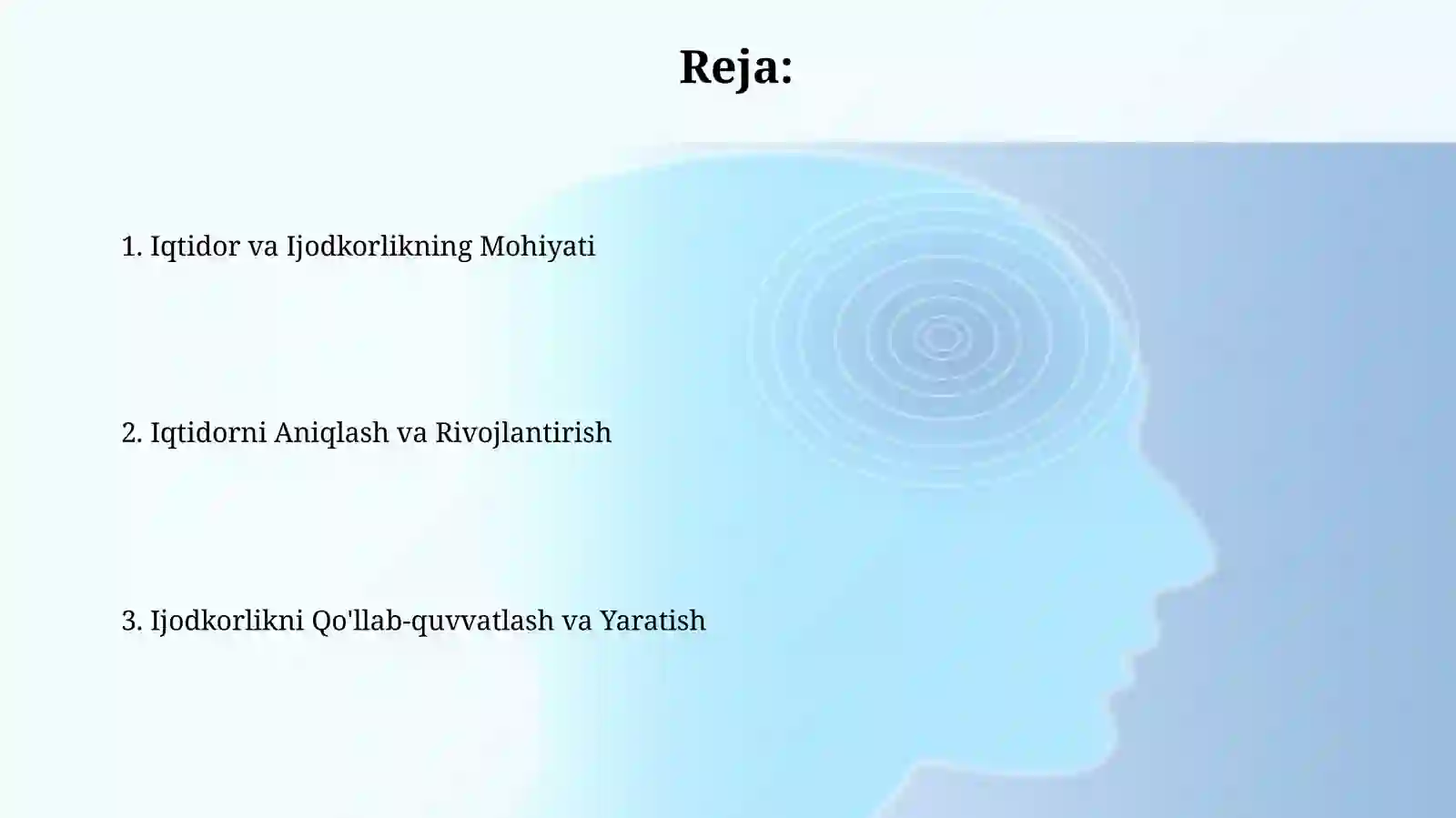 Reja:

1. Iqtidor va Ijodkorlikning Mohiyati

2. Iqtidorni Aniqlash va Rivojlantirish

3. Ijodkorlikni Qo'llab-quvvatlash va Yaratish